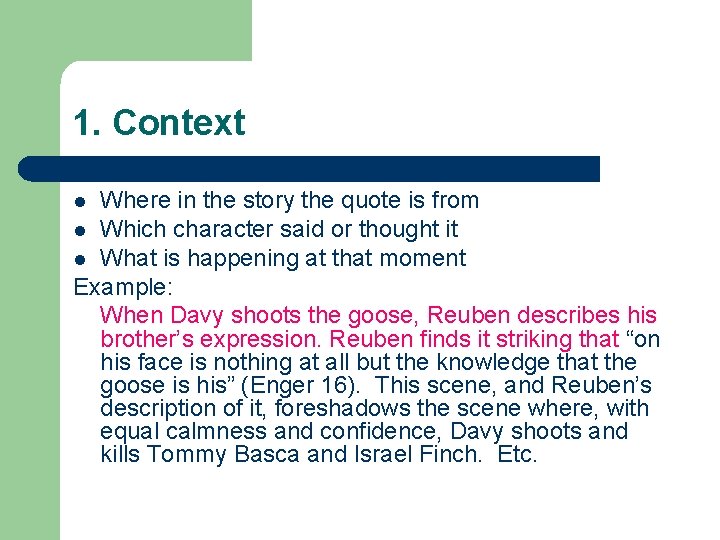 1. Context

- Where in the story the quote is from
- Which character said or thought it
- What is happening at that moment

Example:

When Davy shoots the goose, Reuben describes his brother's expression. Reuben finds it striking that "on his face is nothing at all but the knowledge that the goose is his" (Enger 16). This scene, and Reuben's description of it, foreshadows the scene where, with equal calmness and confidence, Davy shoots and kills Tommy Basca and Israel Finch. Etc.